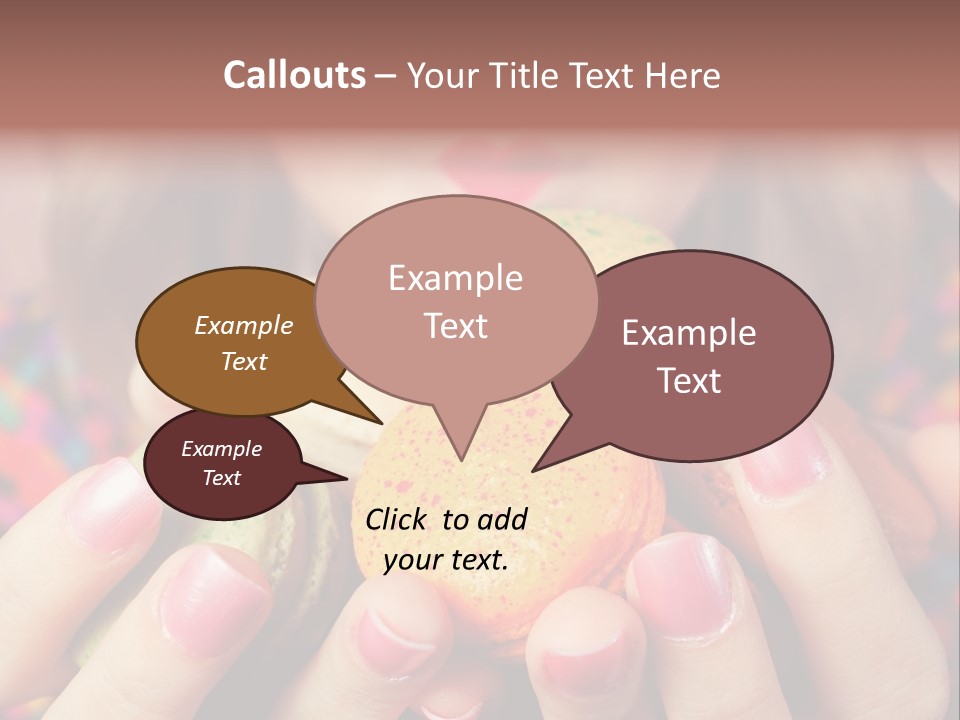 Callouts – Your Title Text Here

Example Text

Example Text

Example Text

Example Text

Click to add your text.